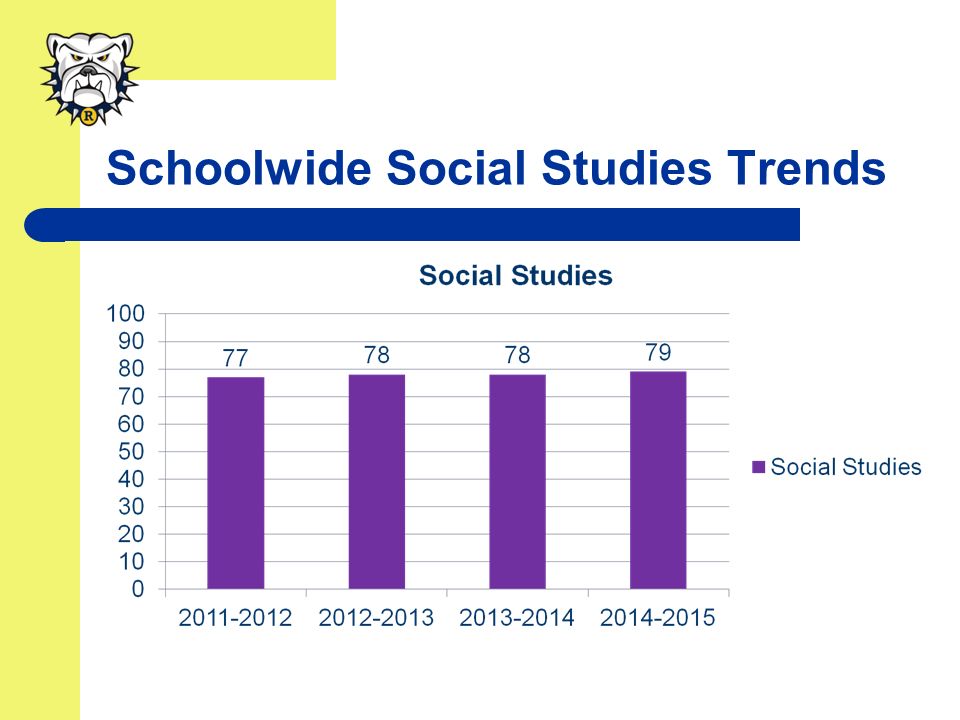 R

Schoolwide Social Studies Trends

Social Studies

100
90
80
70
60
50
40
30
20
10
0

77
78
78
79

2011-2012
2012-2013
2013-2014
2014-2015

Social Studies